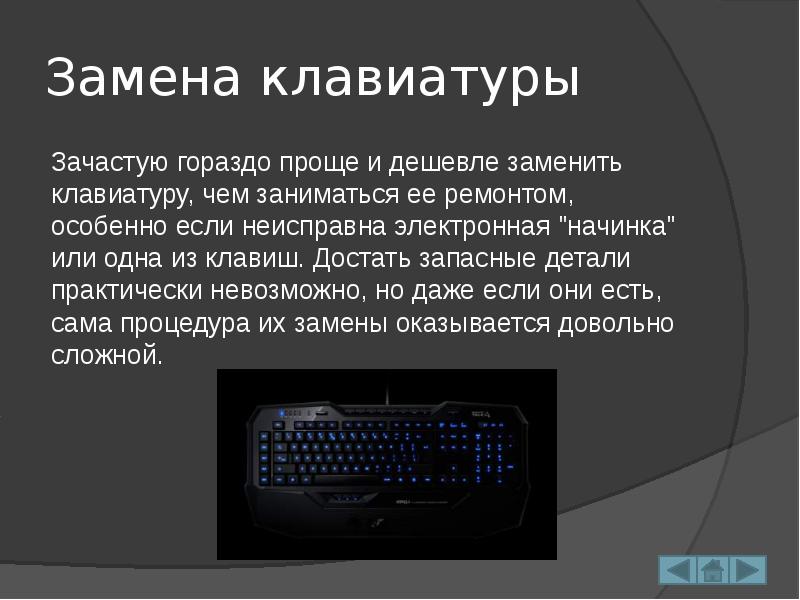 Замена клавиатуры

Зачастую гораздо проще и дешевле заменить клавиатуру, чем заниматься ее ремонтом, особенно если неисправна электронная "начинка" или одна из клавиш. Достать запасные детали практически невозможно, но даже если они есть, сама процедура их замены оказывается довольно сложной.